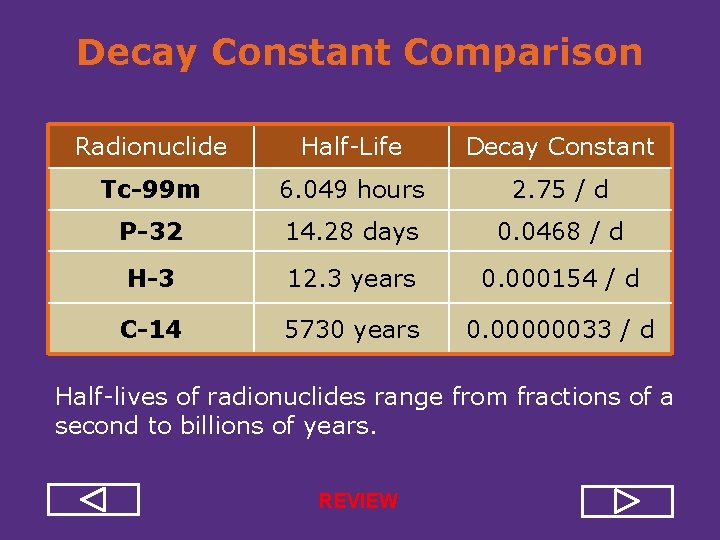 Decay Constant Comparison

| Radionuclide | Half-Life | Decay Constant |
|---|---|---|
| Tc-99m | 6.049 hours | 2.75 / d |
| P-32 | 14.28 days | 0.0468 / d |
| H-3 | 12.3 years | 0.000154 / d |
| C-14 | 5730 years | 0.00000033 / d |

Half-lives of radionuclides range from fractions of a second to billions of years.

REVIEW